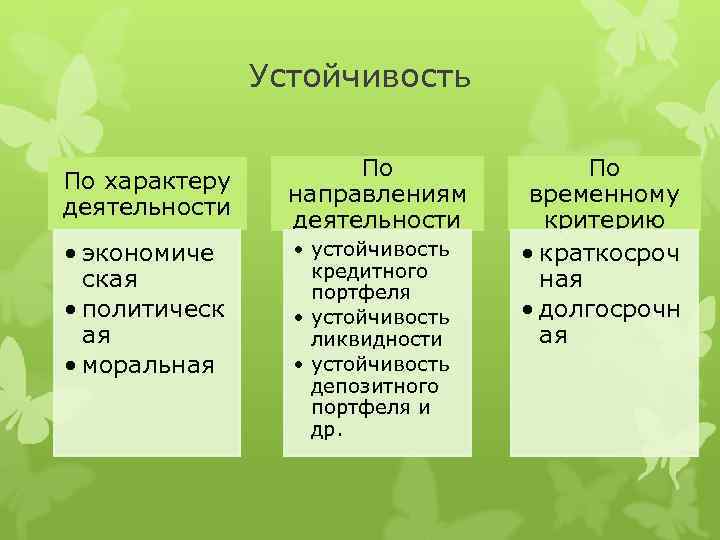 Устойчивость

По характеру деятельности

• экономическая
• политическая
• моральная

По направлениям деятельности

• устойчивость кредитного портфеля
• устойчивость ликвидности
• устойчивость депозитного портфеля и др.

По временному критерию

• краткосрочная
• долгосрочная